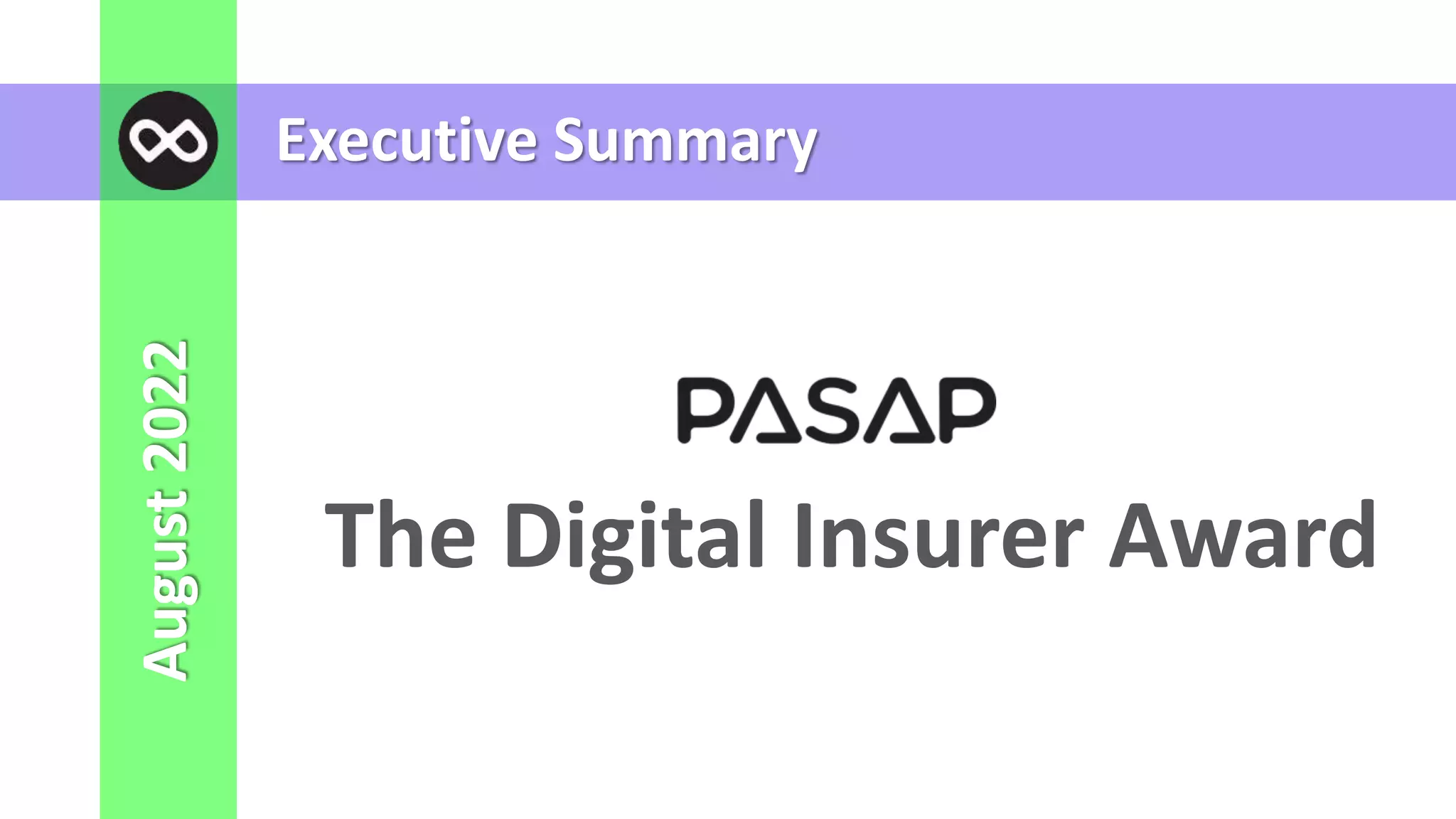 Executive Summary

August 2022

PASAP

The Digital Insurer Award